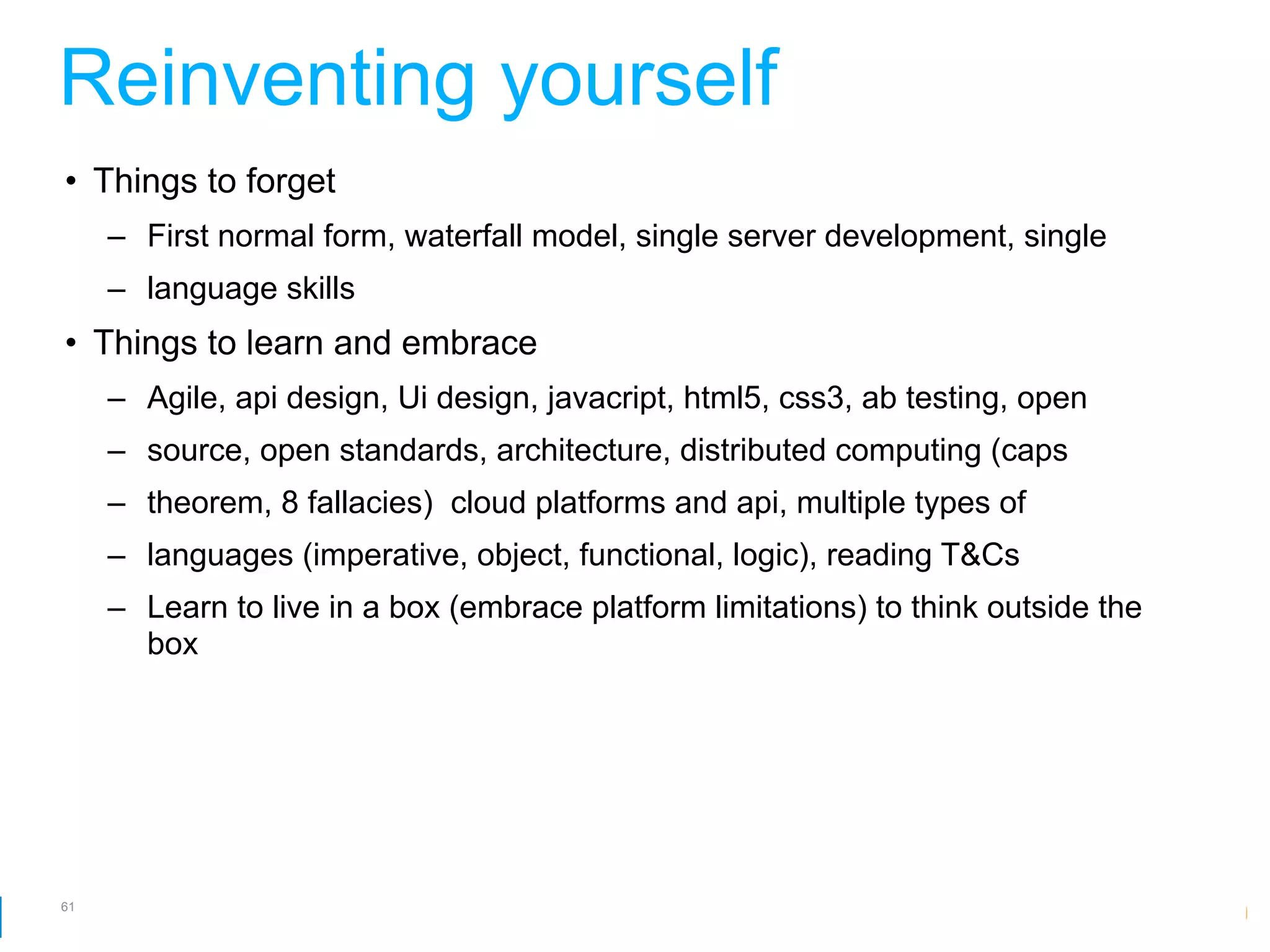 Reinventing yourself

• Things to forget
– First normal form, waterfall model, single server development, single
– language skills
• Things to learn and embrace
– Agile, api design, Ui design, javacript, html5, css3, ab testing, open
– source, open standards, architecture, distributed computing (caps
– theorem, 8 fallacies) cloud platforms and api, multiple types of
– languages (imperative, object, functional, logic), reading T&Cs
– Learn to live in a box (embrace platform limitations) to think outside the box

61